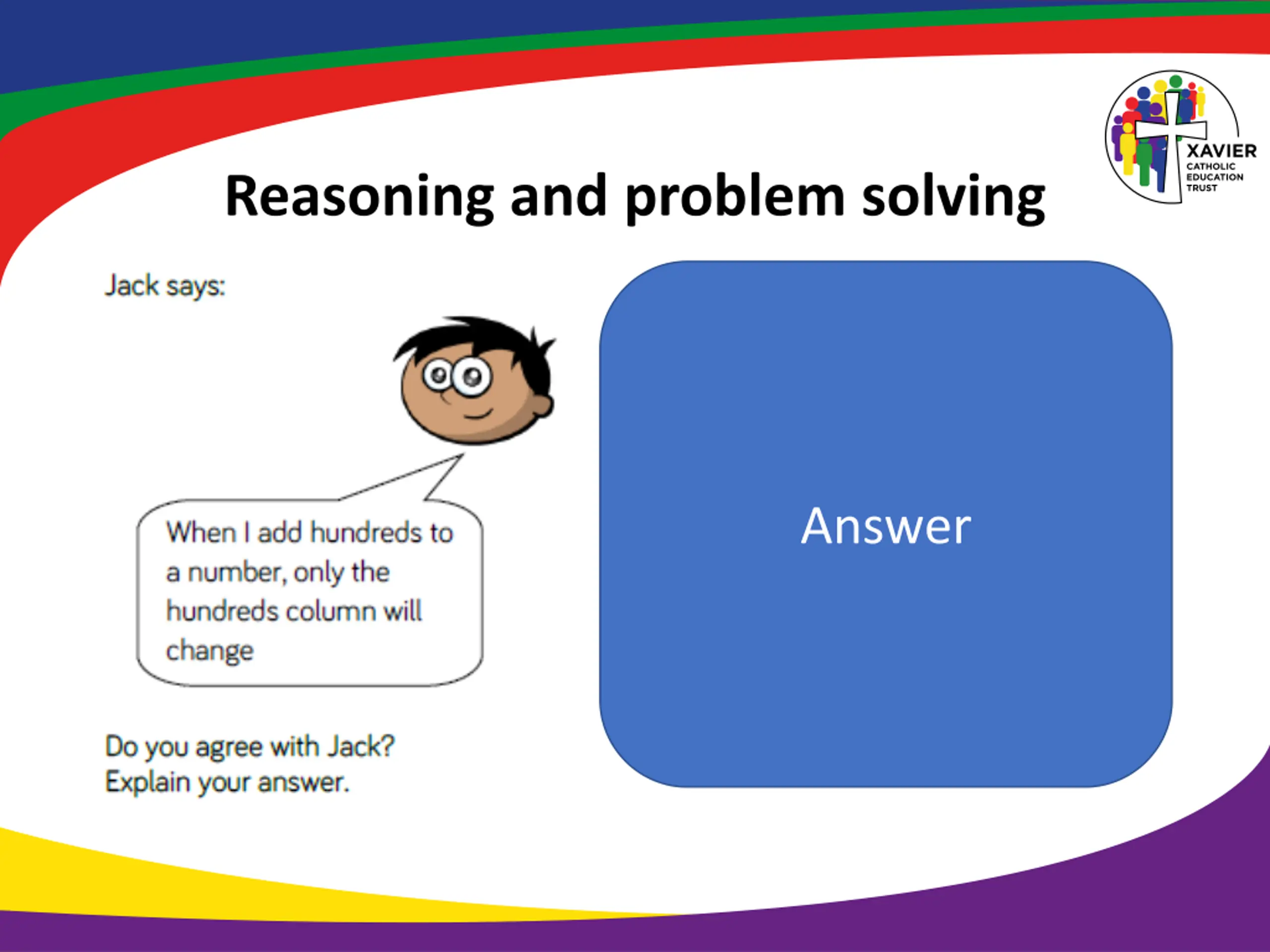 XAVIER
CATHOLIC
EDUCATION
TRUST

Reasoning and problem solving

Jack says:

When I add hundreds to a number, only the hundreds column will change

Do you agree with Jack?
Explain your answer.

Answer